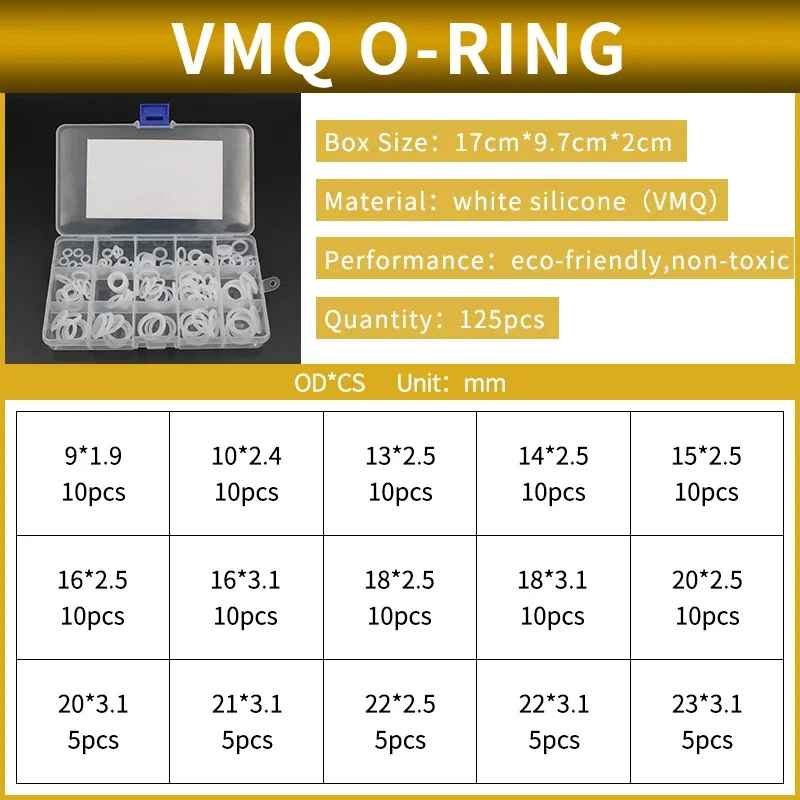 VMQ O-RING

Box Size：17cm*9.7cm*2cm

Material：white silicone（VMQ）

Performance：eco-friendly,non-toxic

Quantity：125pcs

OD*CS Unit：mm

| 9*1.9 10pcs | 10*2.4 10pcs | 13*2.5 10pcs | 14*2.5 10pcs | 15*2.5 10pcs |
|---|---|---|---|---|
| 16*2.5 10pcs | 16*3.1 10pcs | 18*2.5 10pcs | 18*3.1 10pcs | 20*2.5 10pcs |
| 20*3.1 5pcs | 21*3.1 5pcs | 22*2.5 5pcs | 22*3.1 5pcs | 23*3.1 5pcs |